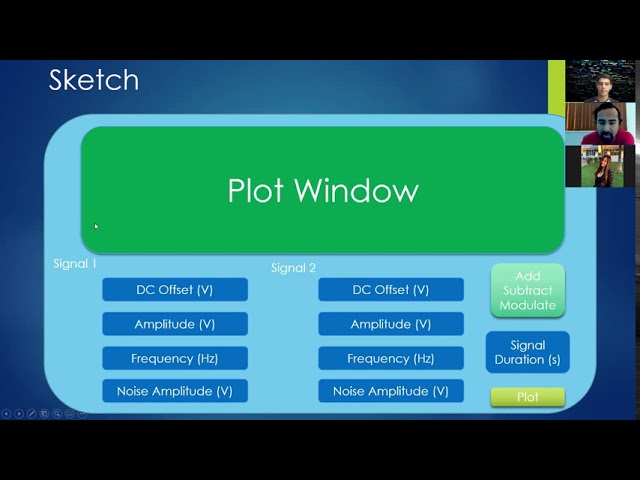 Sketch

Plot Window

Signal 1

DC Offset (V)

Amplitude (V)

Frequency (Hz)

Noise Amplitude (V)

Signal 2

DC Offset (V)

Amplitude (V)

Frequency (Hz)

Noise Amplitude (V)

Add
Subtract
Modulate

Signal
Duration (s)

Plot